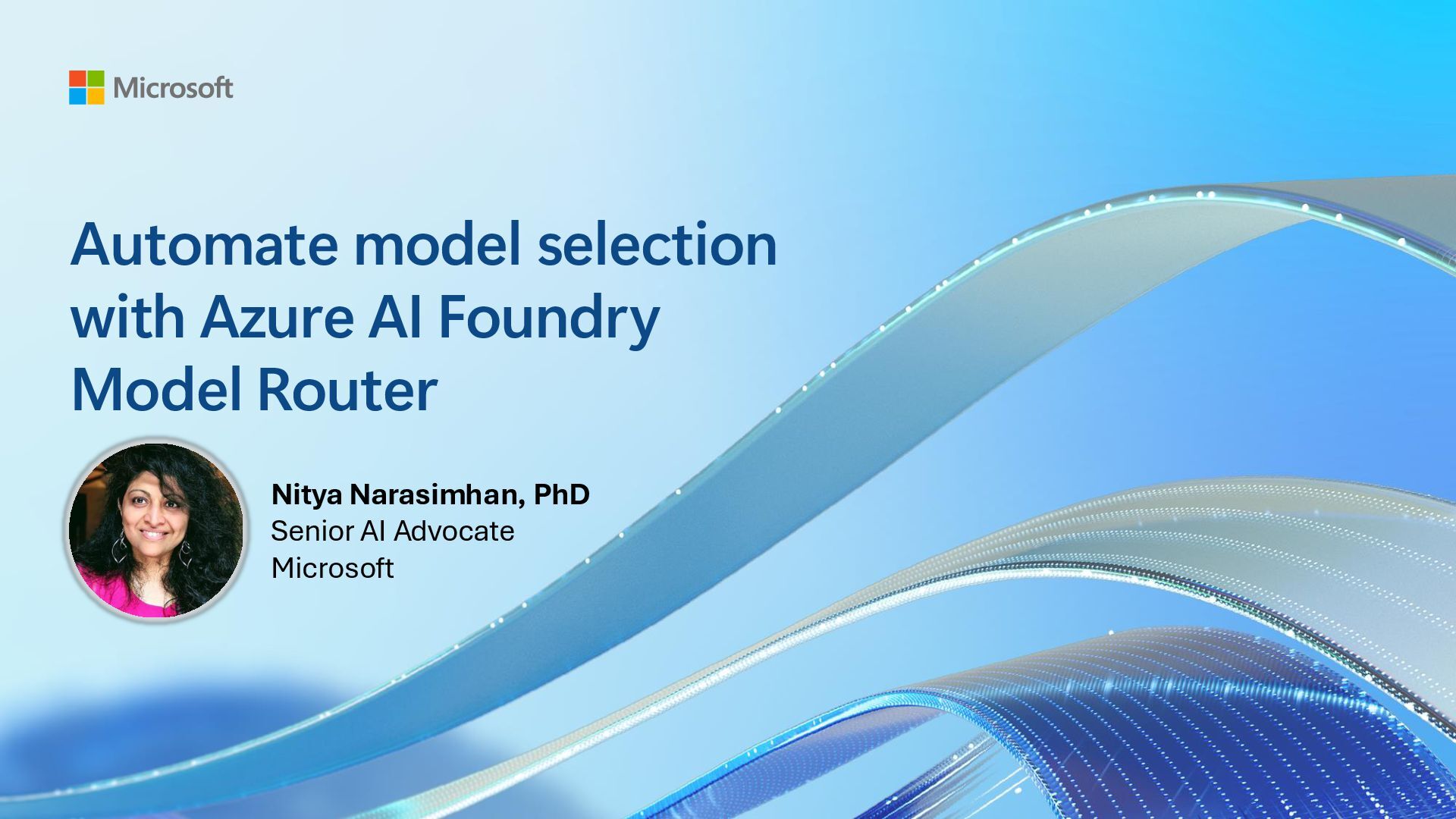 Microsoft

Automate model selection with Azure AI Foundry Model Router

Nitya Narasimhan, PhD
Senior AI Advocate
Microsoft